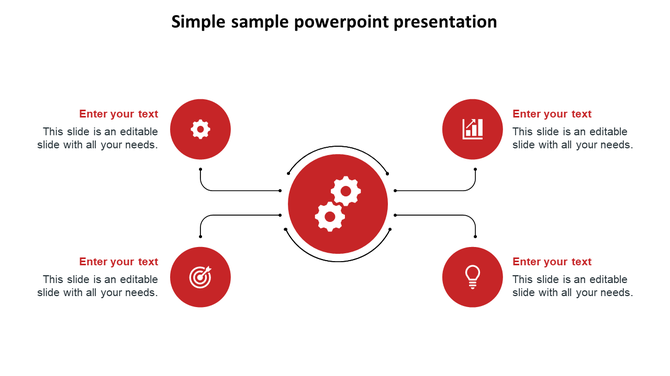 Simple sample powerpoint presentation

Enter your text
This slide is an editable slide with all your needs.

Enter your text
This slide is an editable slide with all your needs.

Enter your text
This slide is an editable slide with all your needs.

Enter your text
This slide is an editable slide with all your needs.